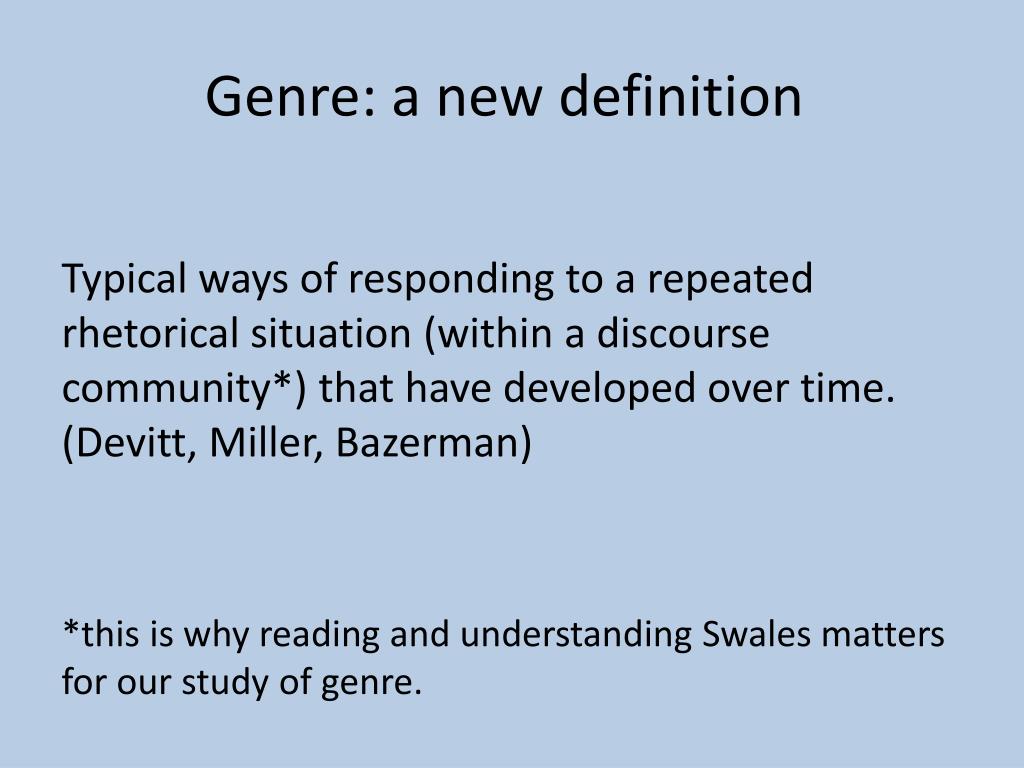 Genre: a new definition

Typical ways of responding to a repeated rhetorical situation (within a discourse community*) that have developed over time. (Devitt, Miller, Bazerman)

*this is why reading and understanding Swales matters for our study of genre.